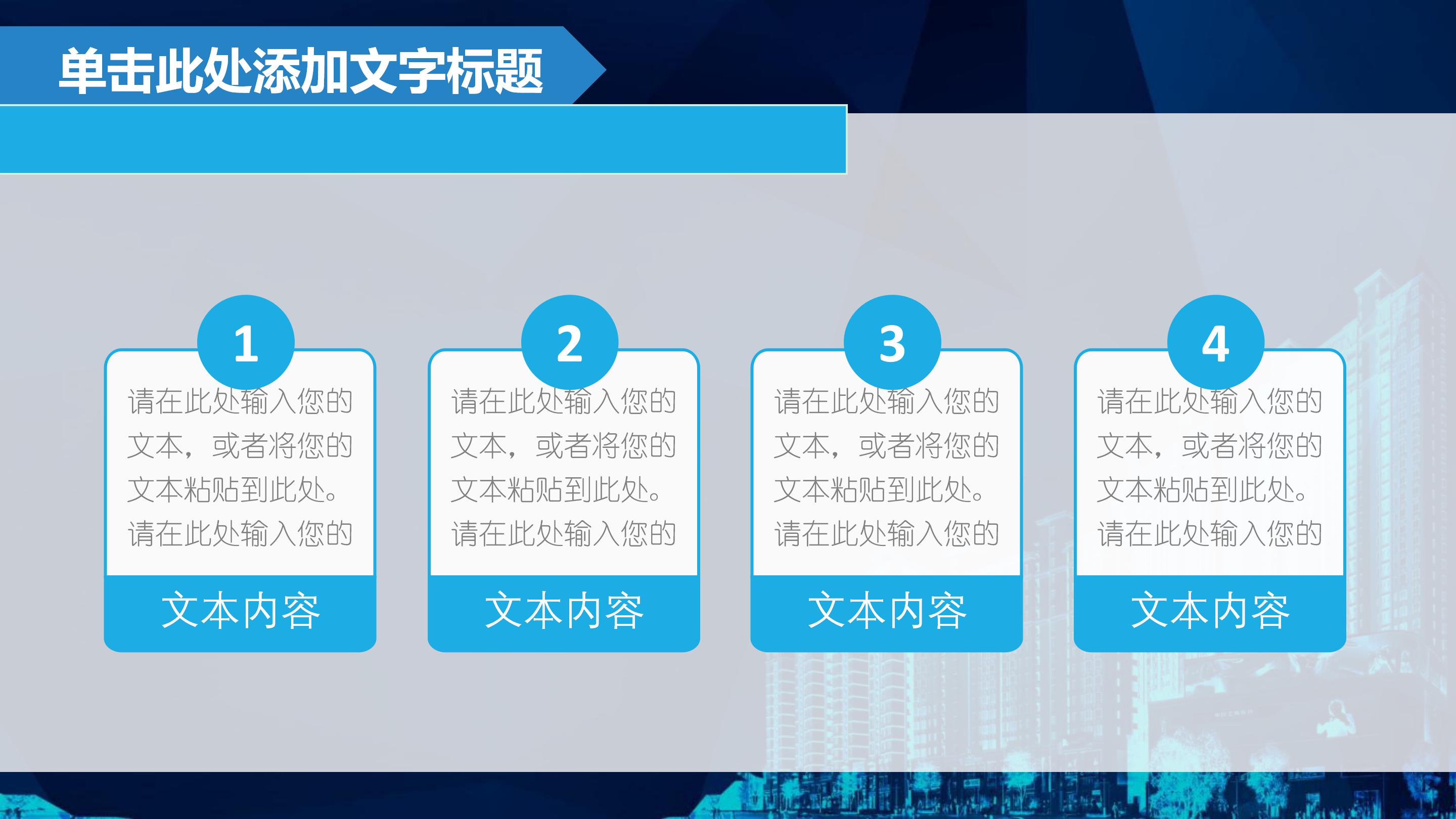 单击此处添加文字标题

1

请在此处输入您的文本，或者将您的文本粘贴到此处。请在此处输入您的

文本内容

2

请在此处输入您的文本，或者将您的文本粘贴到此处。请在此处输入您的

文本内容

3

请在此处输入您的文本，或者将您的文本粘贴到此处。请在此处输入您的

文本内容

4

请在此处输入您的文本，或者将您的文本粘贴到此处。请在此处输入您的

文本内容